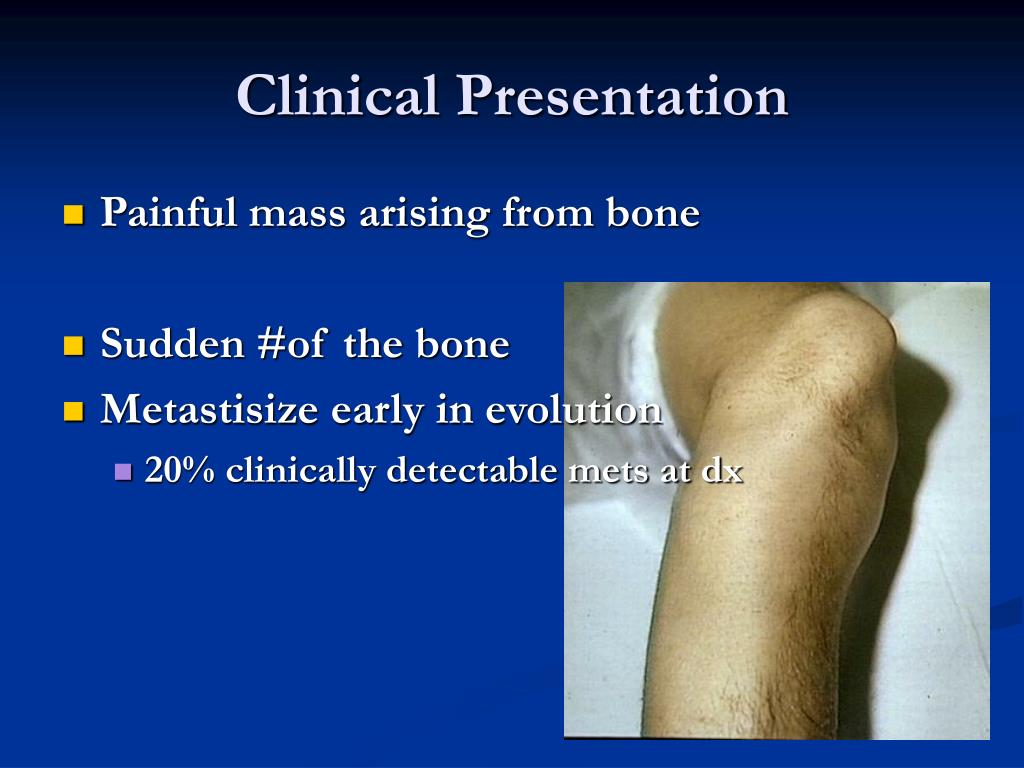 Clinical Presentation

Painful mass arising from bone

Sudden #of the bone

Metastisize early in evolution

20% clinically detectable mets at dx